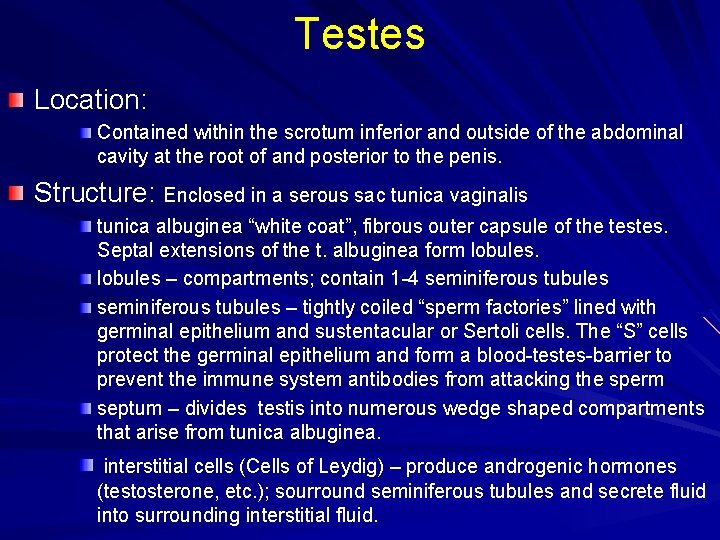 Testes

Location:

Contained within the scrotum inferior and outside of the abdominal cavity at the root of and posterior to the penis.

Structure: Enclosed in a serous sac tunica vaginalis

tunica albuginea “white coat”, fibrous outer capsule of the testes. Septal extensions of the t. albuginea form lobules.

lobules – compartments; contain 1-4 seminiferous tubules

seminiferous tubules – tightly coiled “sperm factories” lined with germinal epithelium and sustentacular or Sertoli cells. The “S” cells protect the germinal epithelium and form a blood-testes-barrier to prevent the immune system antibodies from attacking the sperm

septum – divides testis into numerous wedge shaped compartments that arise from tunica albuginea.

interstitial cells (Cells of Leydig) – produce androgenic hormones (testosterone, etc.); sourround seminiferous tubules and secrete fluid into surrounding interstitial fluid.